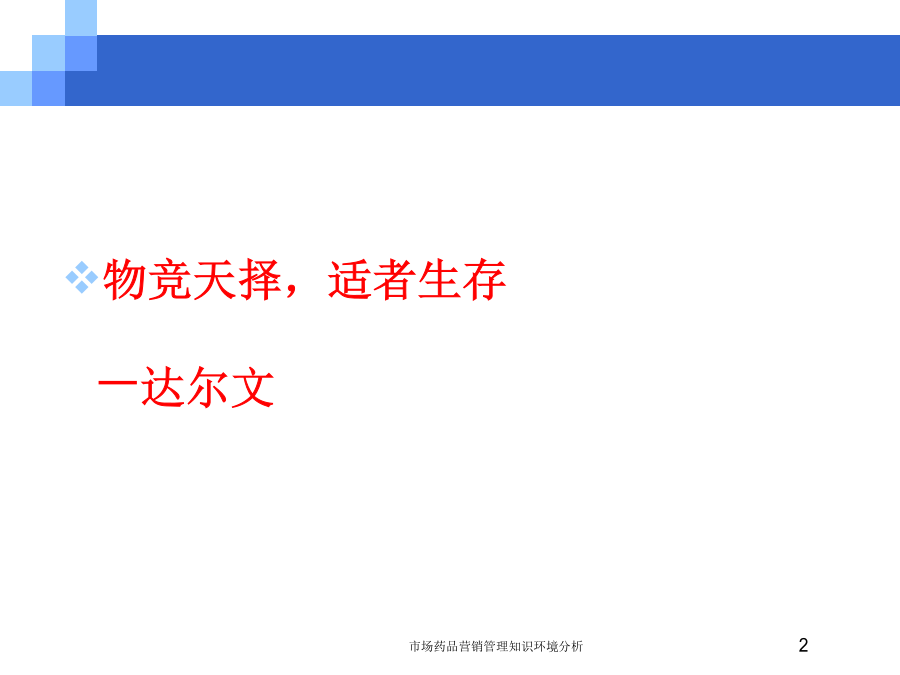 物竞天择，适者生存

一达尔文

市场药品营销管理知识环境分析

2